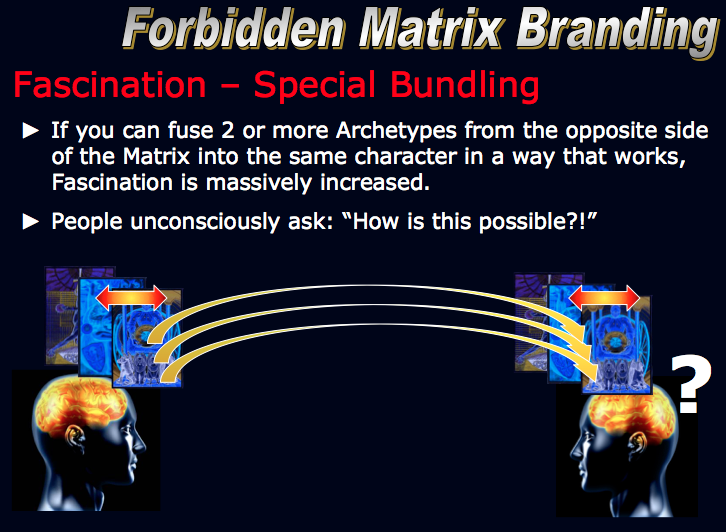 Forbidden Matrix Branding

Fascination – Special Bundling

► If you can fuse 2 or more Archetypes from the opposite side of the Matrix into the same character in a way that works, Fascination is massively increased.

► People unconsciously ask: “How is this possible?!”

?